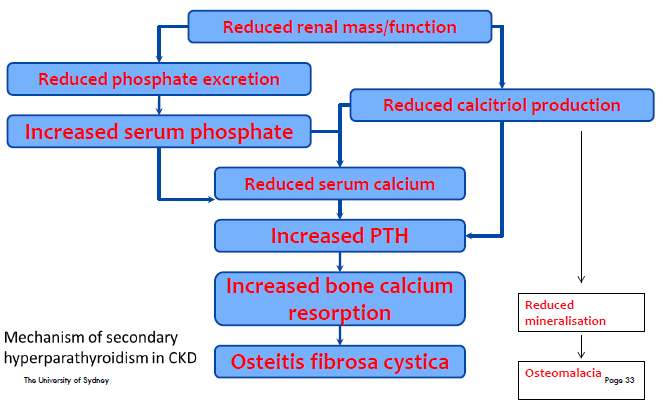 Reduced renal mass/function

Reduced phosphate excretion

Reduced calcitriol production

Increased serum phosphate

Reduced serum calcium

Increased PTH

Increased bone calcium resorption

Osteitis fibrosa cystica

Reduced mineralisation

Osteomalacia

Mechanism of secondary hyperparathyroidism in CKD

The University of Sydney

Page 33